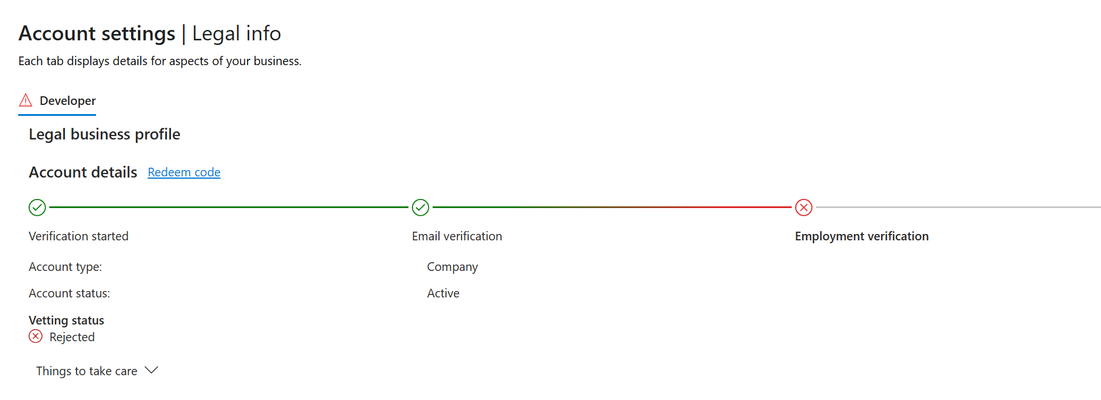 Account settings | Legal info
Each tab displays details for aspects of your business.

Developer

Legal business profile

Account details Redeem code

Verification started
Email verification
Employment verification

Account type: Company
Account status: Active

Vetting status
Rejected

Things to take care